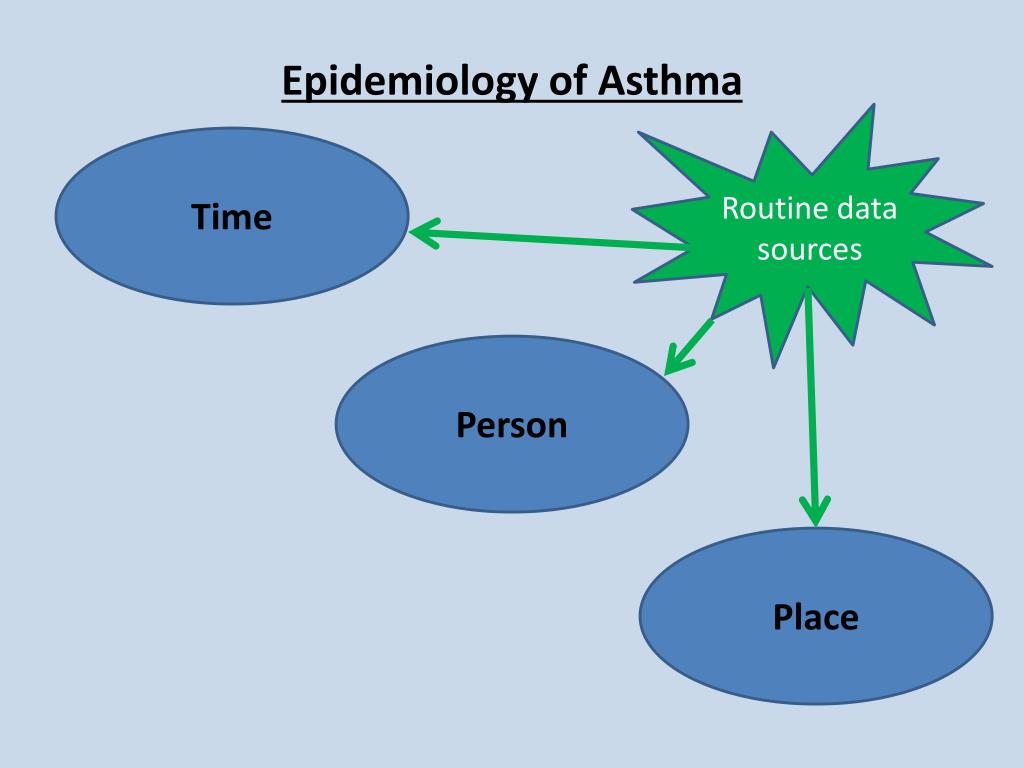 Epidemiology of Asthma

Time

Routine data sources

Person

Place